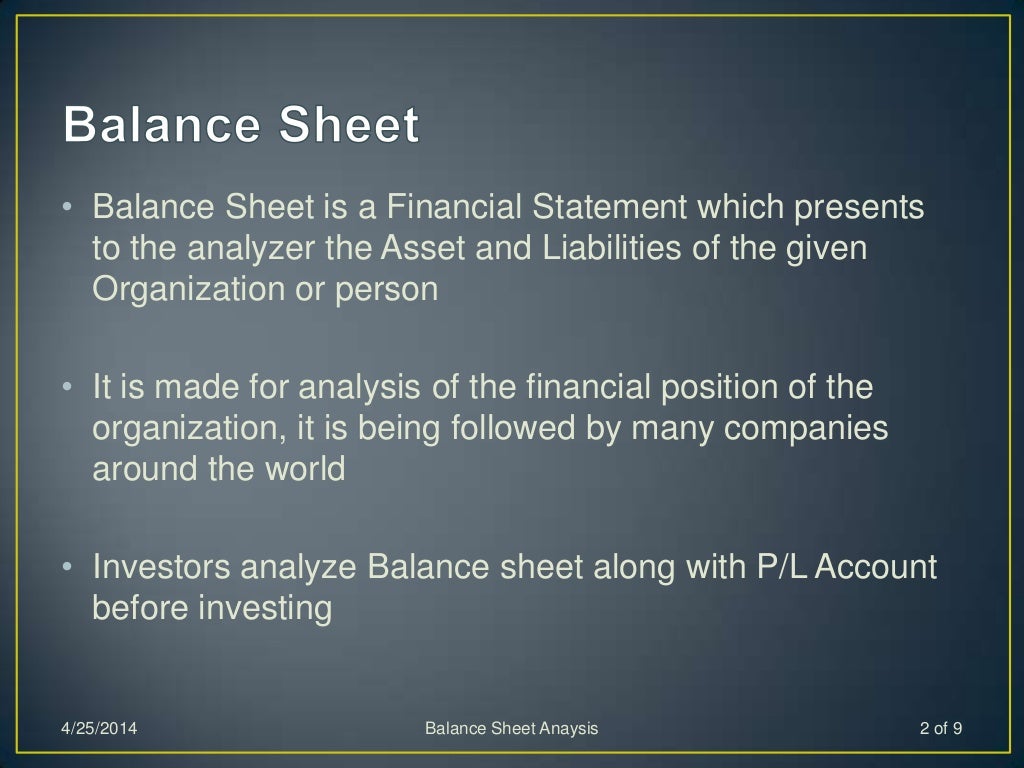 Balance Sheet

• Balance Sheet is a Financial Statement which presents to the analyzer the Asset and Liabilities of the given Organization or person

• It is made for analysis of the financial position of the organization, it is being followed by many companies around the world

• Investors analyze Balance sheet along with P/L Account before investing

4/25/2014

Balance Sheet Anaysis

2 of 9